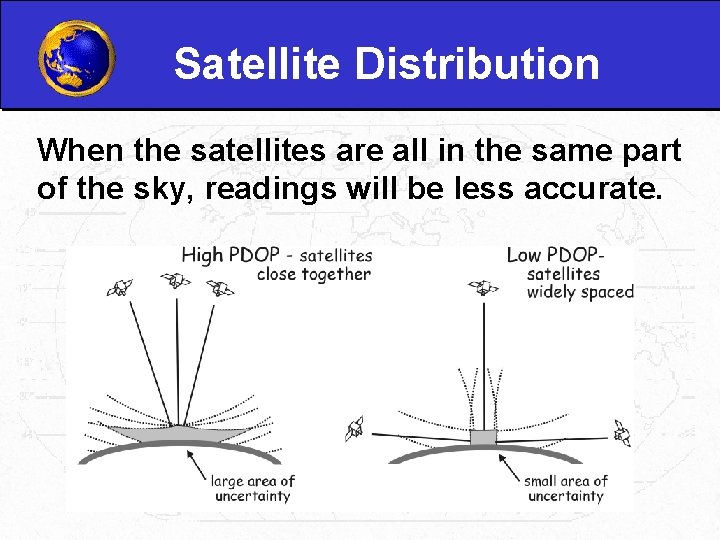 Satellite Distribution

When the satellites are all in the same part of the sky, readings will be less accurate.

High PDOP - satellites close together

Low PDOP- satellites widely spaced

large area of uncertainty

small area of uncertainty